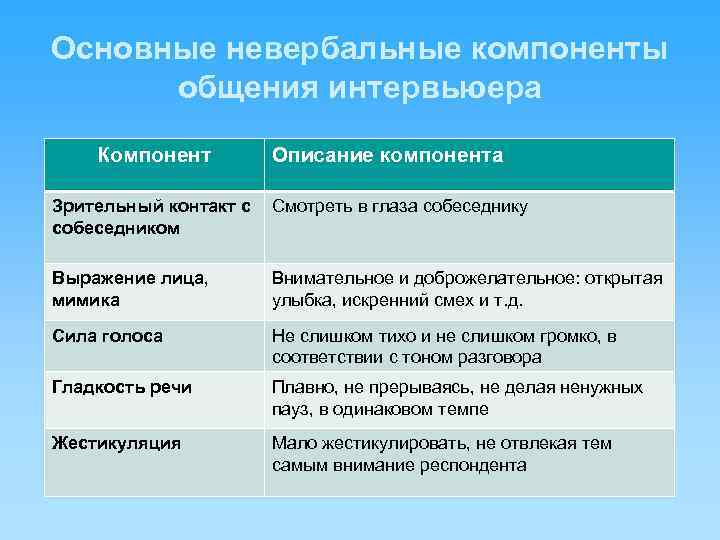 Основные невербальные компоненты общения интервьюера

| Компонент | Описание компонента |
|---|---|
| Зрительный контакт с собеседником | Смотреть в глаза собеседнику |
| Выражение лица, мимика | Внимательное и доброжелательное: открытая улыбка, искренний смех и т.д. |
| Сила голоса | Не слишком тихо и не слишком громко, в соответствии с тоном разговора |
| Гладкость речи | Плавно, не прерываясь, не делая ненужных пауз, в одинаковом темпе |
| Жестикуляция | Мало жестикулировать, не отвлекая тем самым внимание респондента |